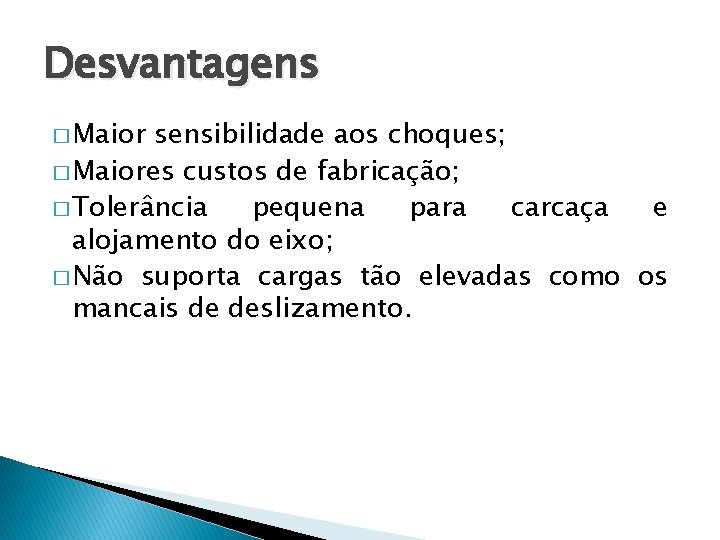 Desvantagens

□ Maior sensibilidade aos choques;

□ Maiores custos de fabricação;

□ Tolerância pequena para carcaça e alojamento do eixo;

□ Não suporta cargas tão elevadas como os mancais de deslizamento.